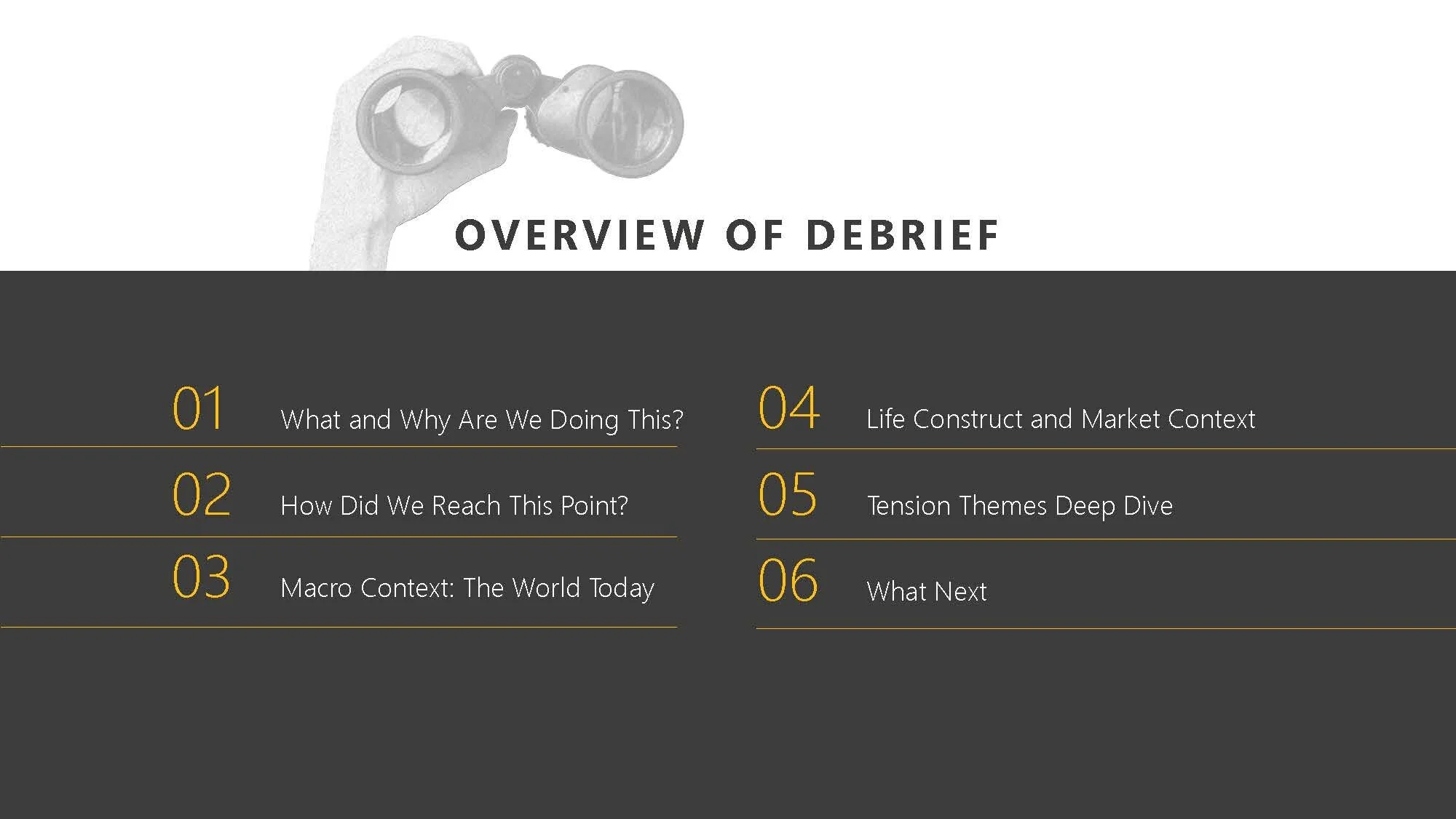 OVERVIEW OF DEBRIEF

01 What and Why Are We Doing This?

02 How Did We Reach This Point?

03 Macro Context: The World Today

04 Life Construct and Market Context

05 Tension Themes Deep Dive

06 What Next